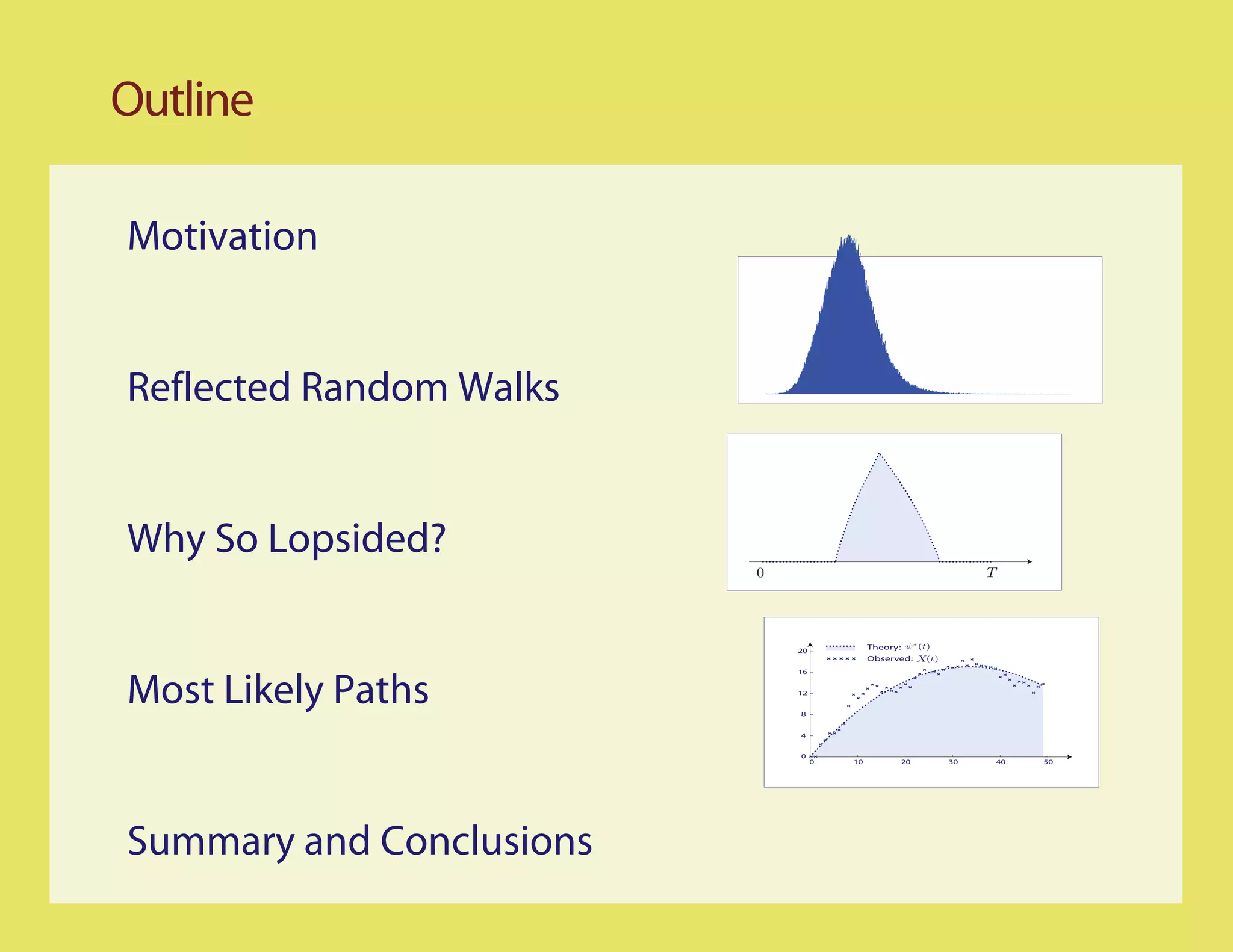 Outline

Motivation

Reflected Random Walks

Why So Lopsided?

Most Likely Paths

Summary and Conclusions

0

$T$

Theory: $\psi^*(t)$

Observed: $X(t)$

20

16

12

8

4

0

0

10

20

30

40

50